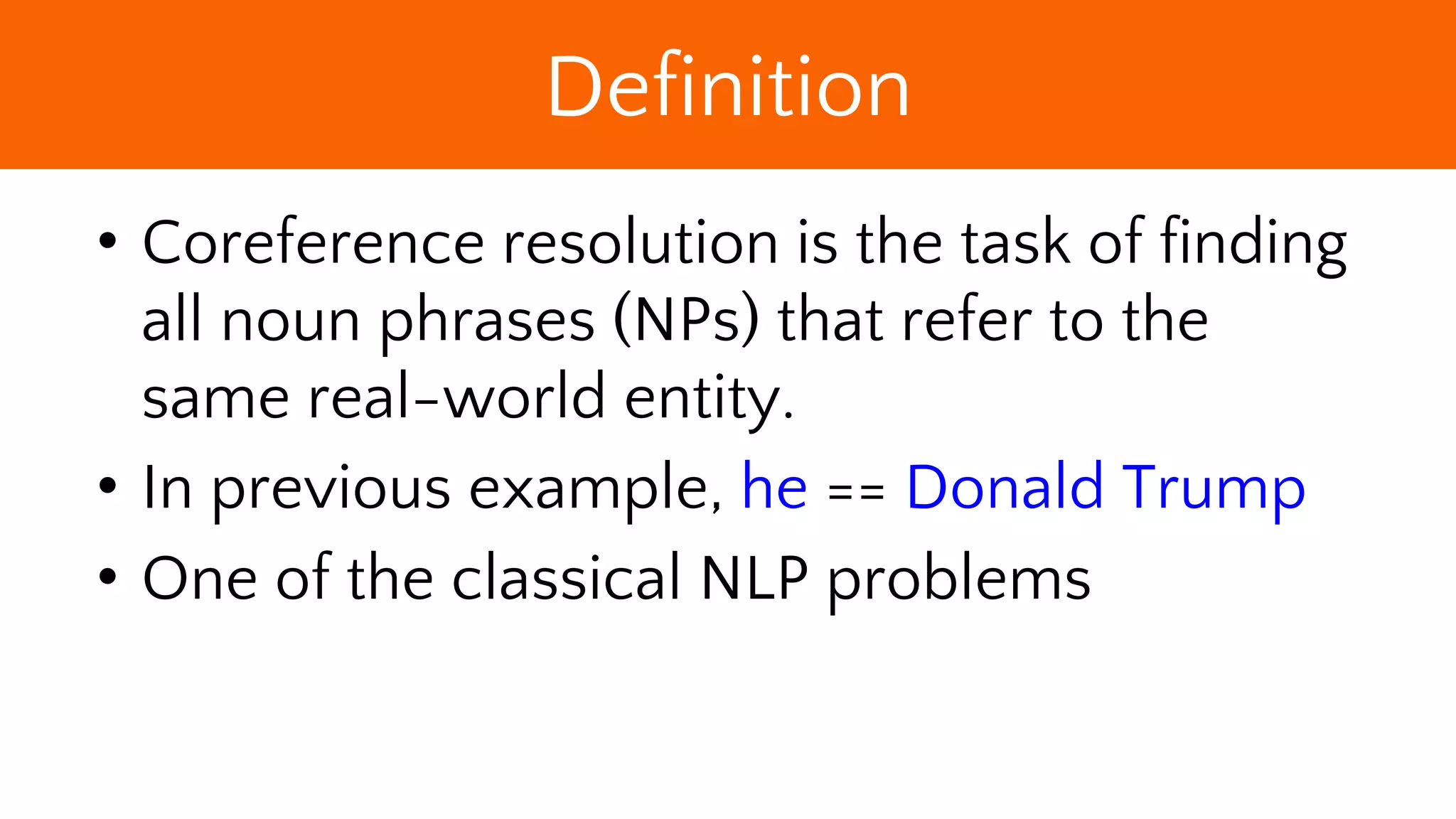 Definition

• Coreference resolution is the task of finding all noun phrases (NPs) that refer to the same real-world entity.

• In previous example, he == Donald Trump

• One of the classical NLP problems